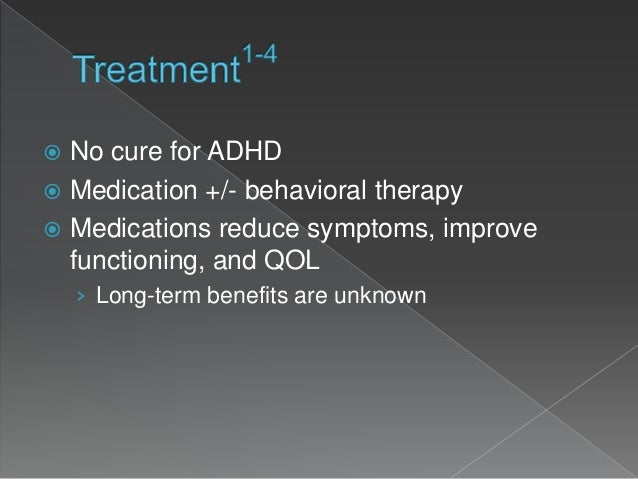 Treatment$^{1-4}$

No cure for ADHD

Medication +/- behavioral therapy

Medications reduce symptoms, improve functioning, and QOL

› Long-term benefits are unknown